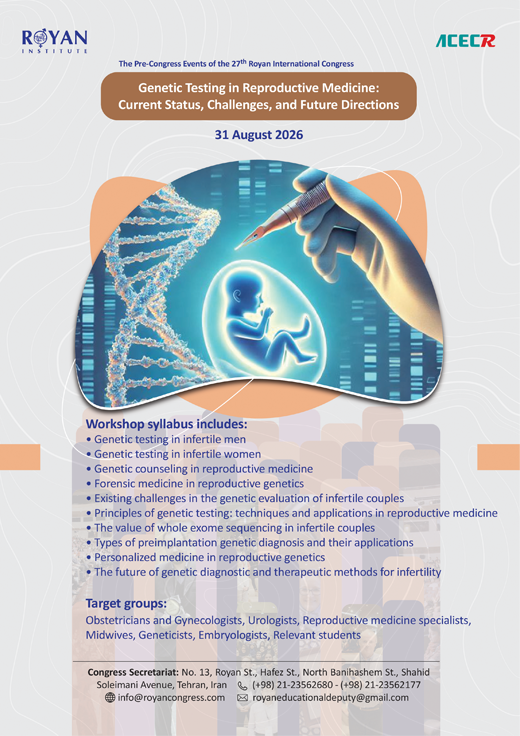 ROYAN INSTITUTE

ACECR

The Pre-Congress Events of the 27$^{th}$ Royan International Congress

Genetic Testing in Reproductive Medicine: Current Status, Challenges, and Future Directions

31 August 2026

Workshop syllabus includes:
• Genetic testing in infertile men
• Genetic testing in infertile women
• Genetic counseling in reproductive medicine
• Forensic medicine in reproductive genetics
• Existing challenges in the genetic evaluation of infertile couples
• Principles of genetic testing: techniques and applications in reproductive medicine
• The value of whole exome sequencing in infertile couples
• Types of preimplantation genetic diagnosis and their applications
• Personalized medicine in reproductive genetics
• The future of genetic diagnostic and therapeutic methods for infertility

Target groups:
Obstetricians and Gynecologists, Urologists, Reproductive medicine specialists, Midwives, Geneticists, Embryologists, Relevant students

Congress Secretariat: No. 13, Royan St., Hafez St., North Banihashem St., Shahid Soleimani Avenue, Tehran, Iran (+98) 21-23562680 - (+98) 21-23562177
info@royancongress.com royaneducationaldeputy@gmail.com